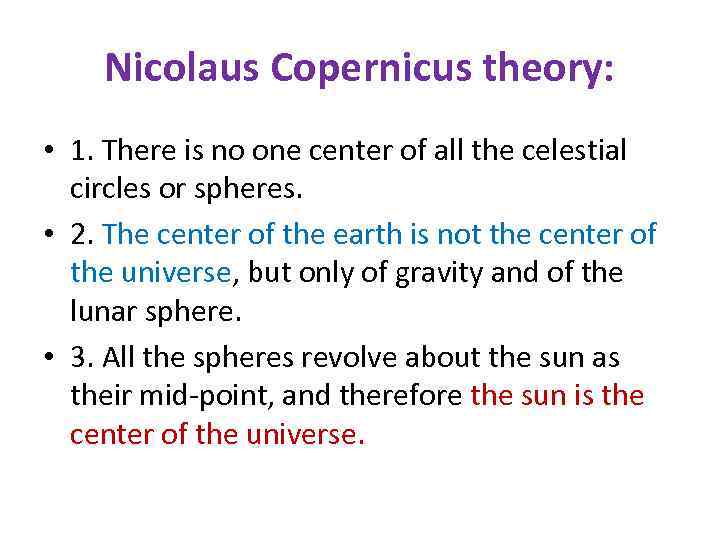 Nicolaus Copernicus theory:

• 1. There is no one center of all the celestial circles or spheres.

• 2. The center of the earth is not the center of the universe, but only of gravity and of the lunar sphere.

• 3. All the spheres revolve about the sun as their mid-point, and therefore the sun is the center of the universe.